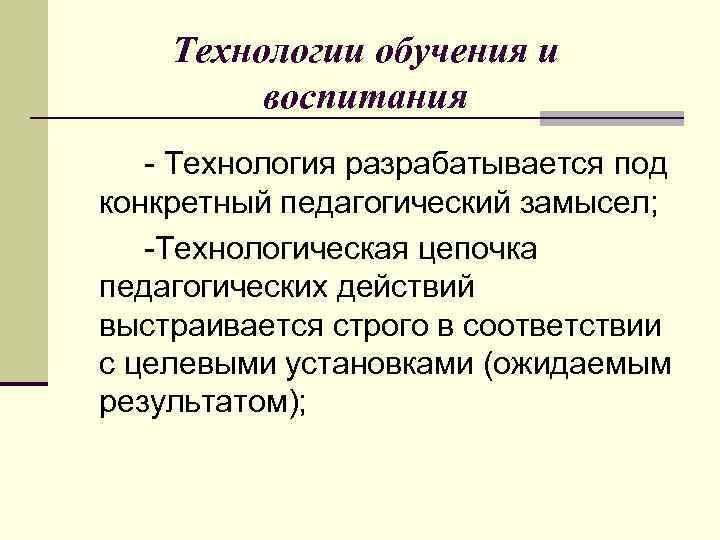 Технологии обучения и воспитания

- Технология разрабатывается под конкретный педагогический замысел;

-Технологическая цепочка педагогических действий выстраивается строго в соответствии с целевыми установками (ожидаемым результатом);